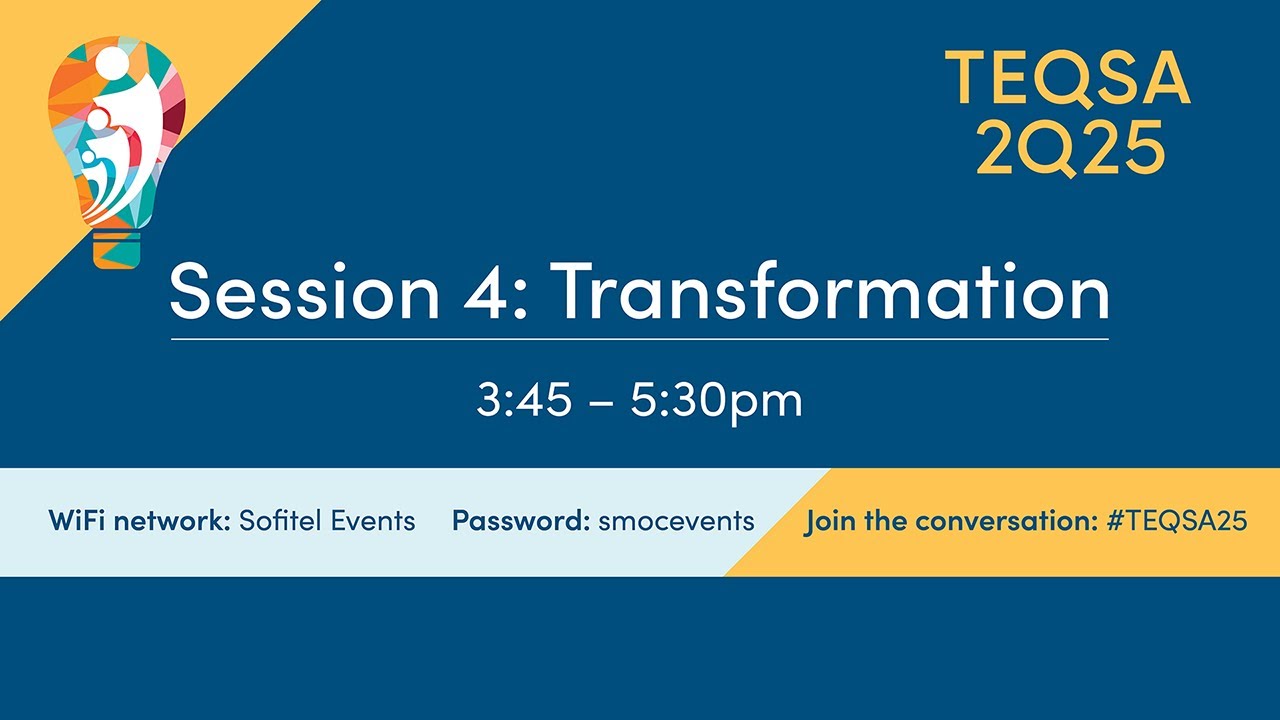 TEQSA 2Q25

Session 4: Transformation

3:45 – 5:30pm

WiFi network: Sofitel Events Password: smocevents Join the conversation: #TEQSA25